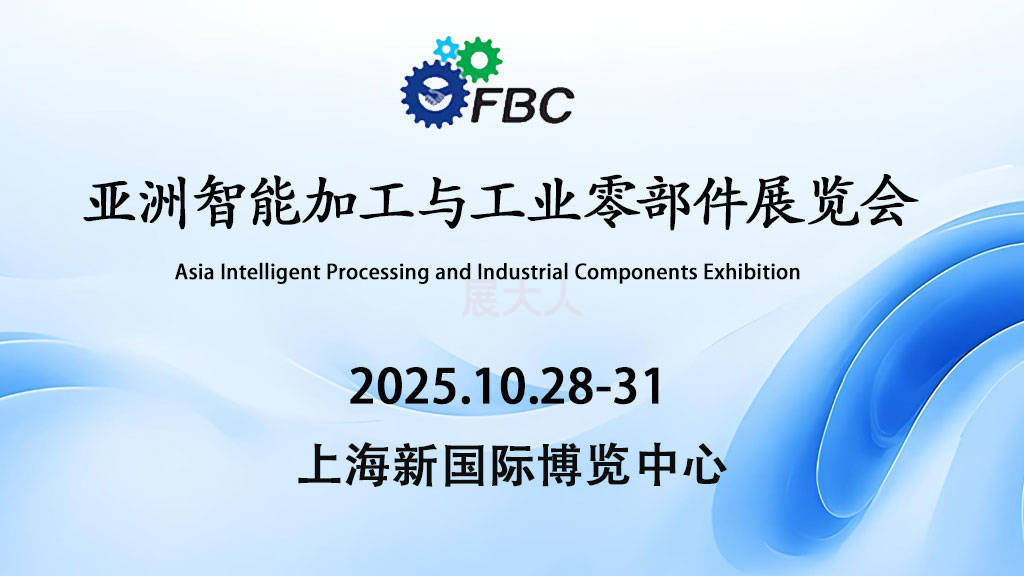 FBC

亚洲智能加工与工业零部件展览会

Asia Intelligent Processing and Industrial Components Exhibition

展大人

2025.10.28-31

上海新国际博览中心